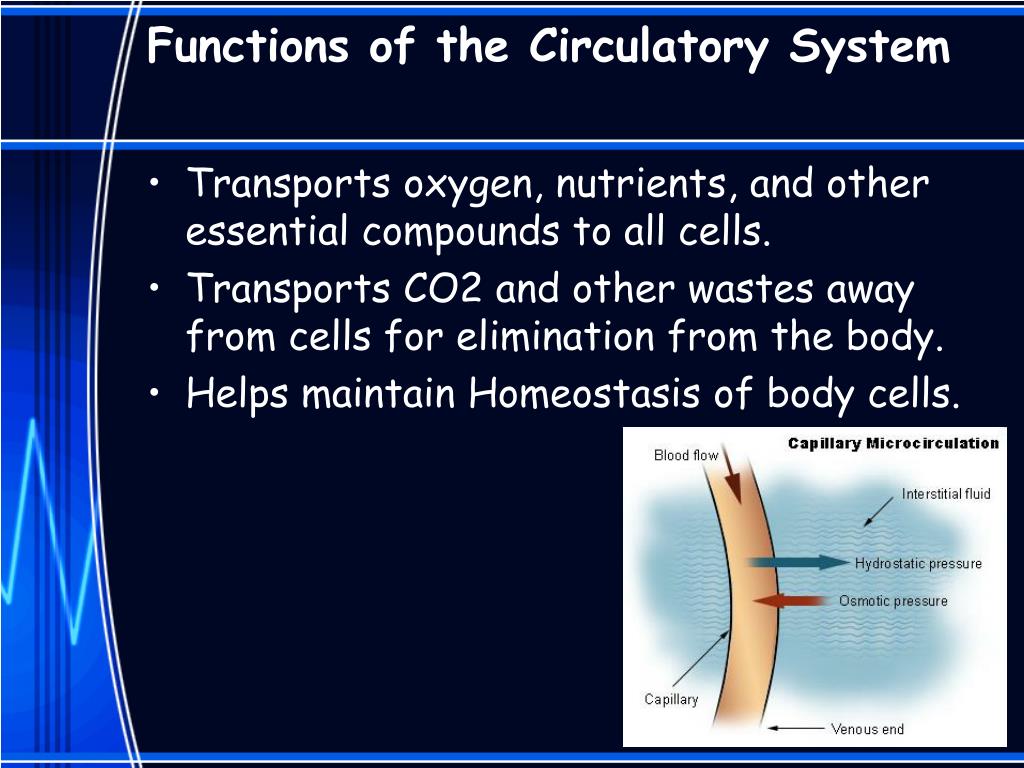 Functions of the Circulatory System

• Transports oxygen, nutrients, and other essential compounds to all cells.
• Transports CO2 and other wastes away from cells for elimination from the body.
• Helps maintain Homeostasis of body cells.

Capillary Microcirculation
Blood flow
Interstitial fluid
Hydrostatic pressure
Osmotic pressure
Capillary
Venous end